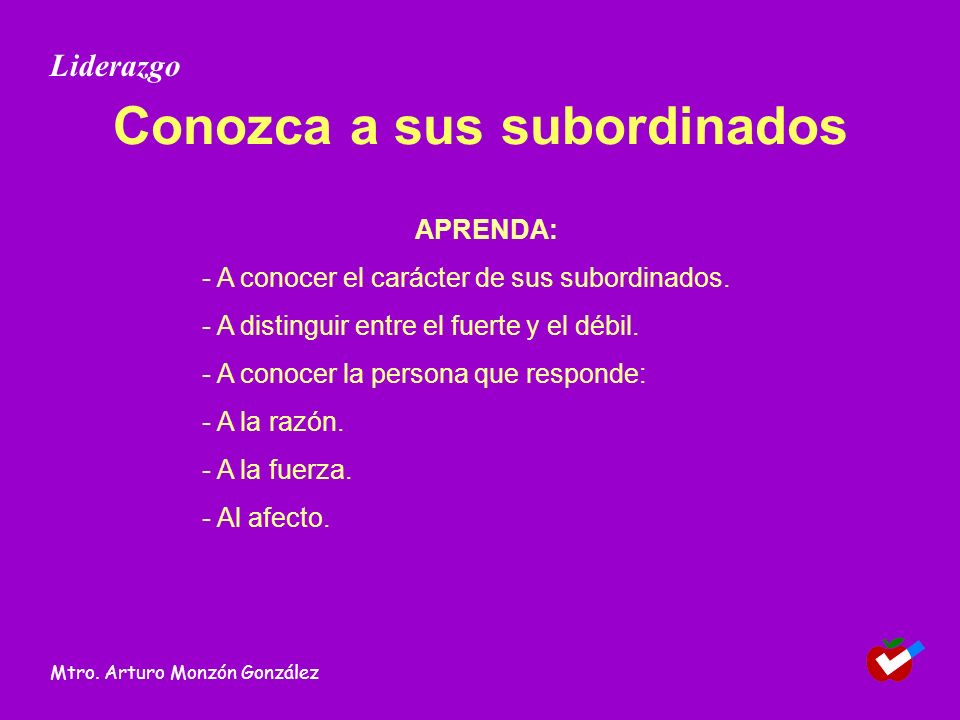 Liderazgo

Conozca a sus subordinados

APRENDA:

- A conocer el carácter de sus subordinados.

- A distinguir entre el fuerte y el débil.

- A conocer la persona que responde:

- A la razón.

- A la fuerza.

- Al afecto.

Mtro. Arturo Monzón González